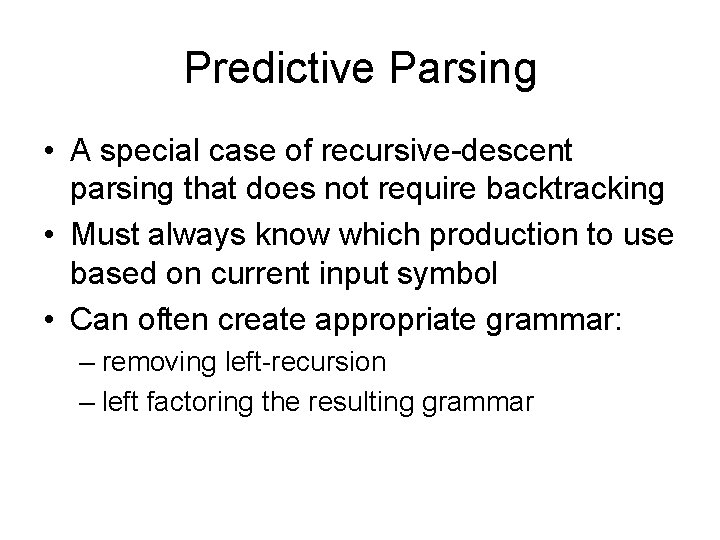 Predictive Parsing

• A special case of recursive-descent parsing that does not require backtracking
• Must always know which production to use based on current input symbol
• Can often create appropriate grammar:
– removing left-recursion
– left factoring the resulting grammar